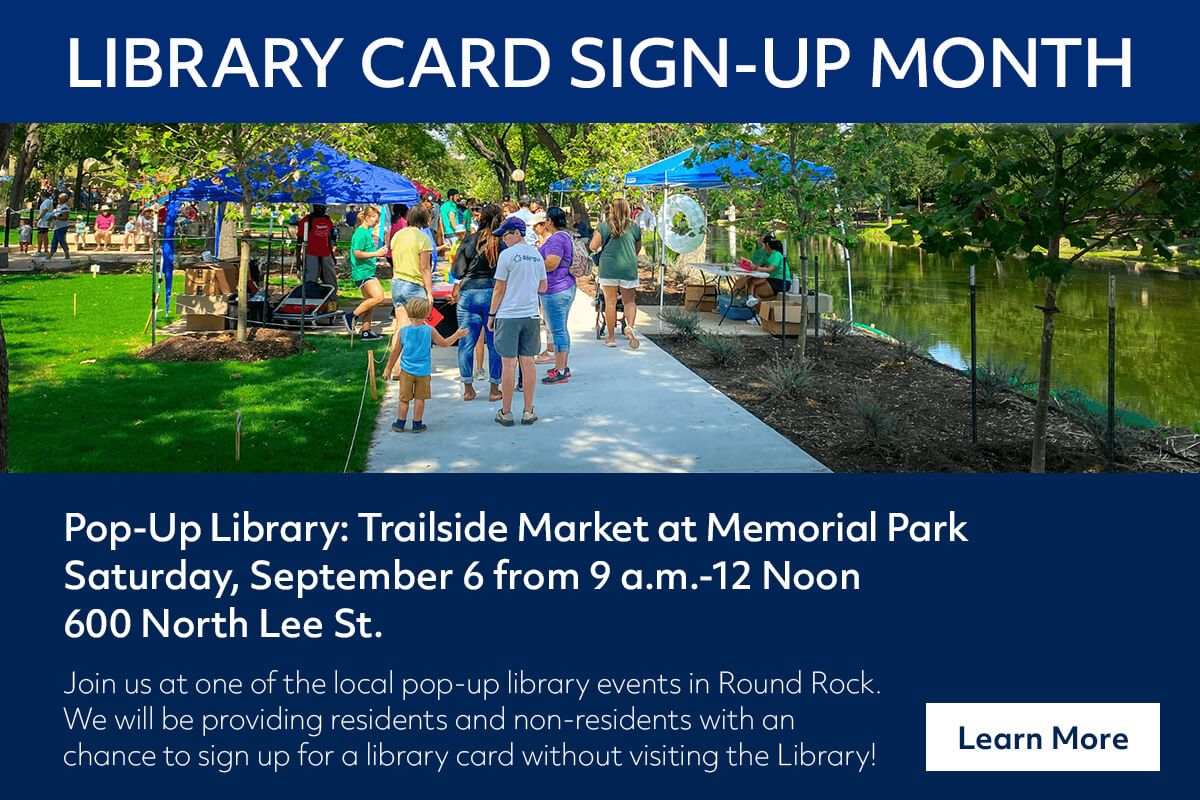 LIBRARY CARD SIGN-UP MONTH

Pop-Up Library: Trailside Market at Memorial Park
Saturday, September 6 from 9 a.m.-12 Noon
600 North Lee St.

Join us at one of the local pop-up library events in Round Rock. We will be providing residents and non-residents with an chance to sign up for a library card without visiting the Library!

Learn More